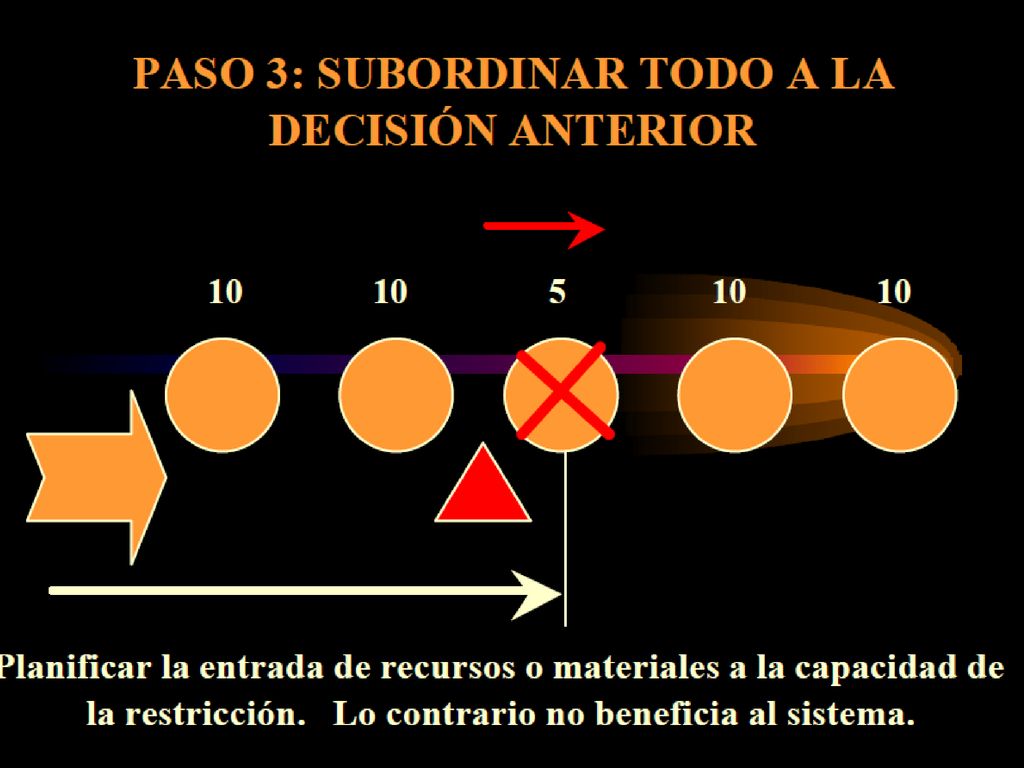 PASO 3: SUBORDINAR TODO A LA DECISIÓN ANTERIOR

10 10 5 10 10

Planificar la entrada de recursos o materiales a la capacidad de la restricción. Lo contrario no beneficia al sistema.